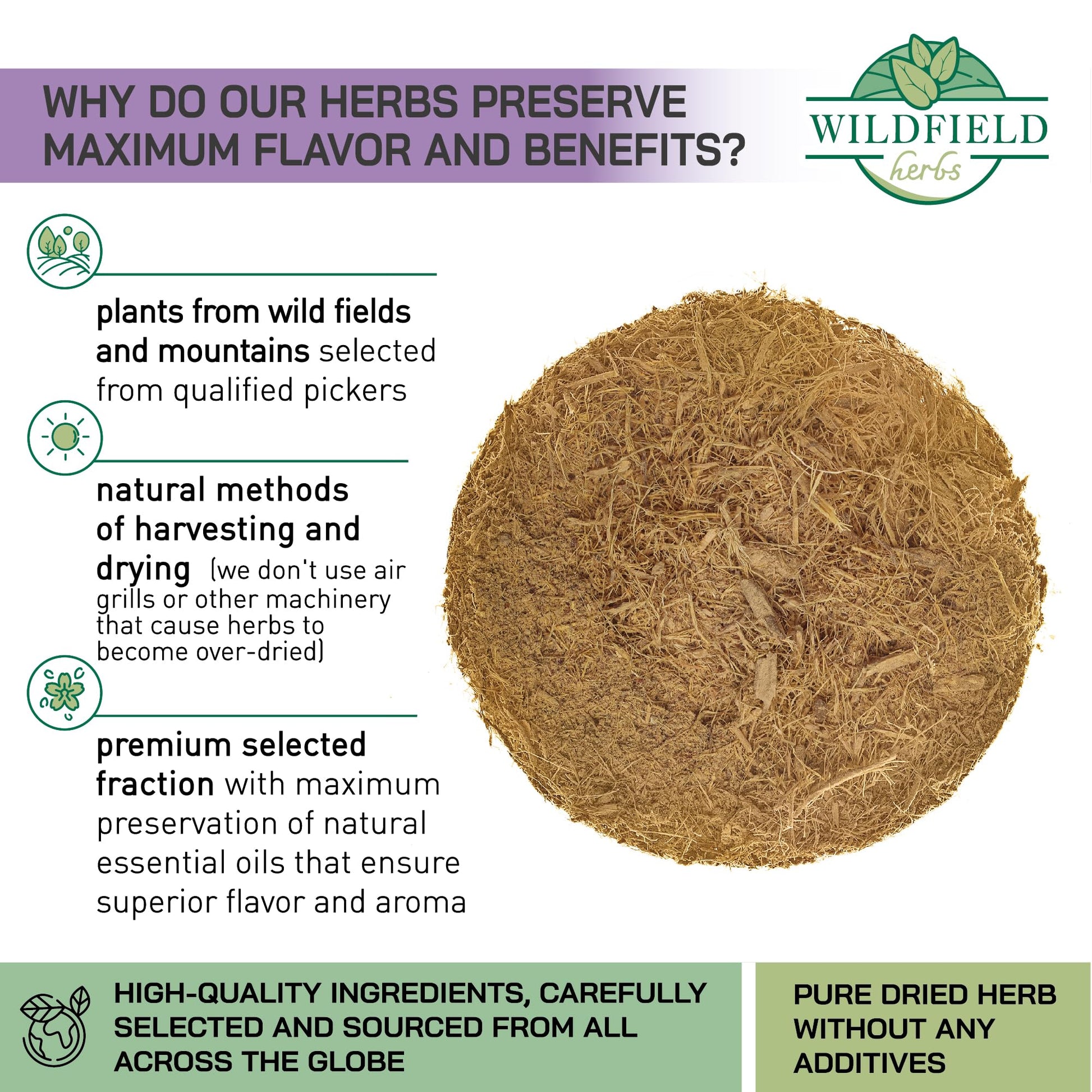 WHY DO OUR HERBS PRESERVE MAXIMUM FLAVOR AND BENEFITS?

WILDFIELD
herbs

plants from wild fields and mountains selected from qualified pickers

natural methods of harvesting and drying (we don't use air grills or other machinery that cause herbs to become over-dried)

premium selected fraction with maximum preservation of natural essential oils that ensure superior flavor and aroma

HIGH-QUALITY INGREDIENTS, CAREFULLY SELECTED AND SOURCED FROM ALL ACROSS THE GLOBE

PURE DRIED HERB WITHOUT ANY ADDITIVES